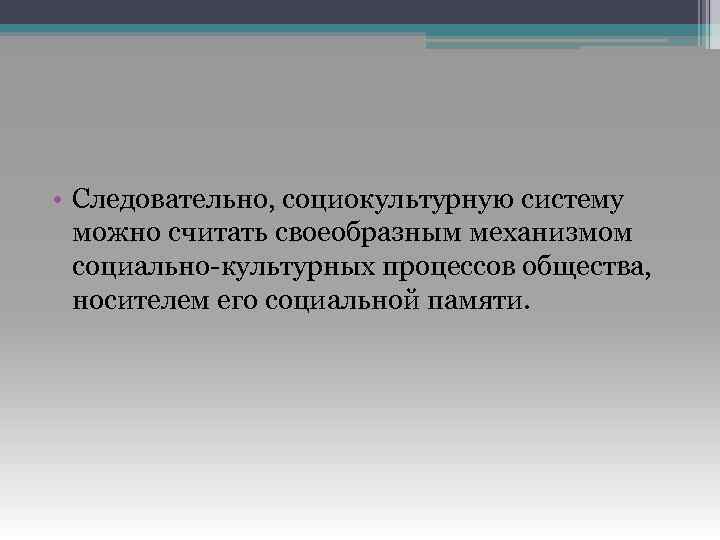 • Следовательно, социокультурную систему можно считать своеобразным механизмом социально-культурных процессов общества, носителем его социальной памяти.